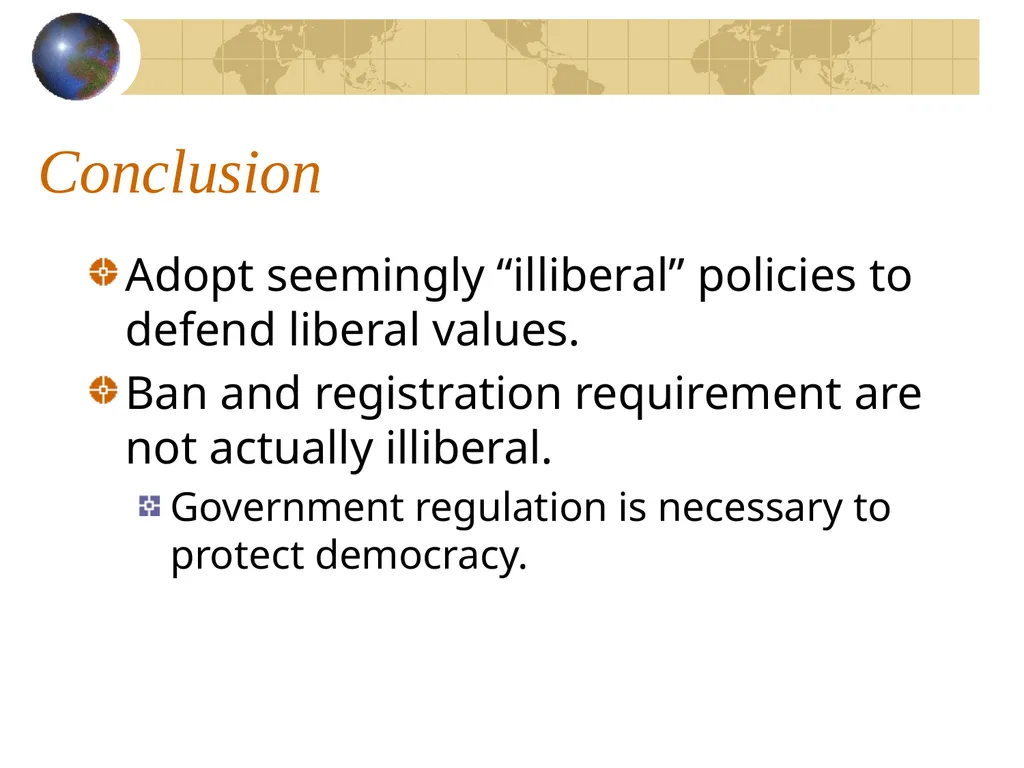 Conclusion

Adopt seemingly “illiberal” policies to defend liberal values.

Ban and registration requirement are not actually illiberal.

Government regulation is necessary to protect democracy.